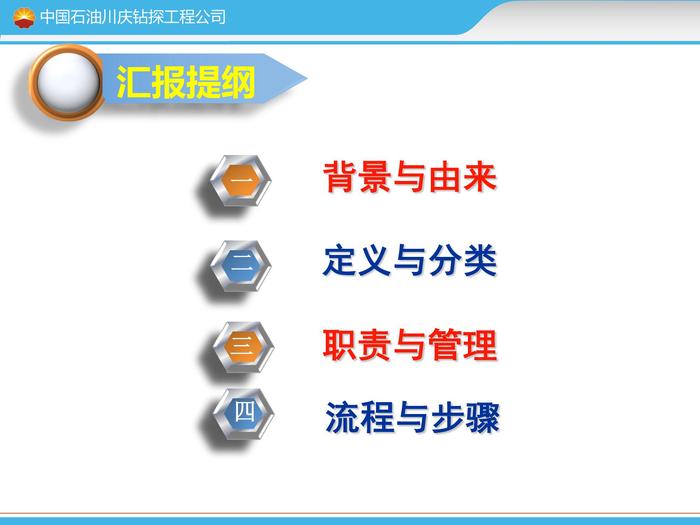 中国石油川庆钻探工程公司

汇报提纲

一 背景与由来

二 定义与分类

三 职责与管理

四 流程与步骤